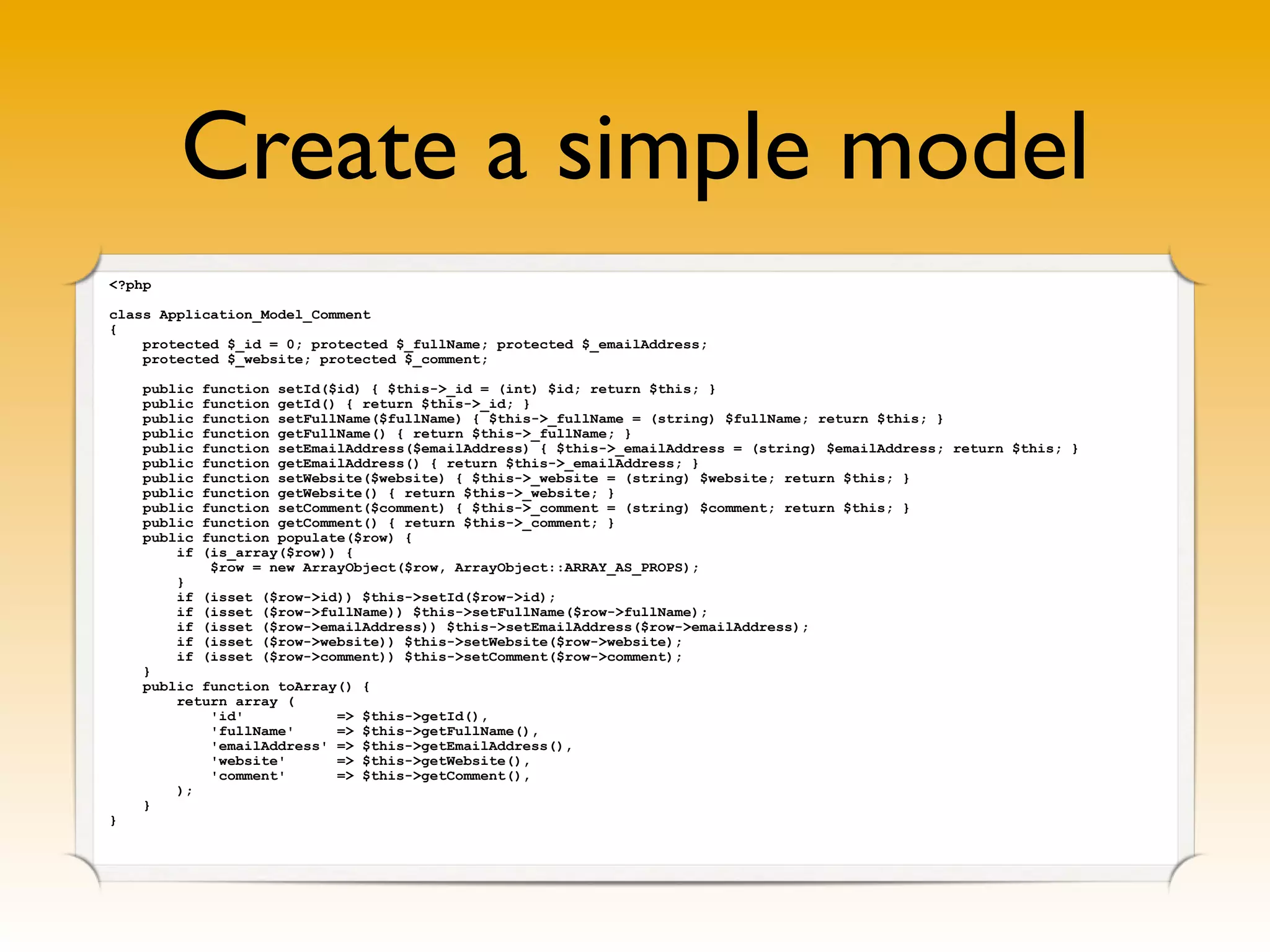 Create a simple model

<?php

class Application_Model_Comment
{
    protected $_id = 0; protected $_fullName; protected $_emailAddress;
    protected $_website; protected $_comment;

    public function setId($id) { $this->_id = (int) $id; return $this; }
    public function getId() { return $this->_id; }
    public function setFullName($fullName) { $this->_fullName = (string) $fullName; return $this; }
    public function getFullName() { return $this->_fullName; }
    public function setEmailAddress($emailAddress) { $this->_emailAddress = (string) $emailAddress; return $this; }
    public function getEmailAddress() { return $this->_emailAddress; }
    public function setWebsite($website) { $this->_website = (string) $website; return $this; }
    public function getWebsite() { return $this->_website; }
    public function setComment($comment) { $this->_comment = (string) $comment; return $this; }
    public function getComment() { return $this->_comment; }
    public function populate($row) {
        if (is_array($row)) {
            $row = new ArrayObject($row, ArrayObject::ARRAY_AS_PROPS);
        }
        if (isset ($row->id)) $this->setId($row->id);
        if (isset ($row->fullName)) $this->setFullName($row->fullName);
        if (isset ($row->emailAddress)) $this->setEmailAddress($row->emailAddress);
        if (isset ($row->website)) $this->setWebsite($row->website);
        if (isset ($row->comment)) $this->setComment($row->comment);
    }
    public function toArray() {
        return array (
            'id'           => $this->getId(),
            'fullName'     => $this->getFullName(),
            'emailAddress' => $this->getEmailAddress(),
            'website'      => $this->getWebsite(),
            'comment'      => $this->getComment(),
        );
    }
}